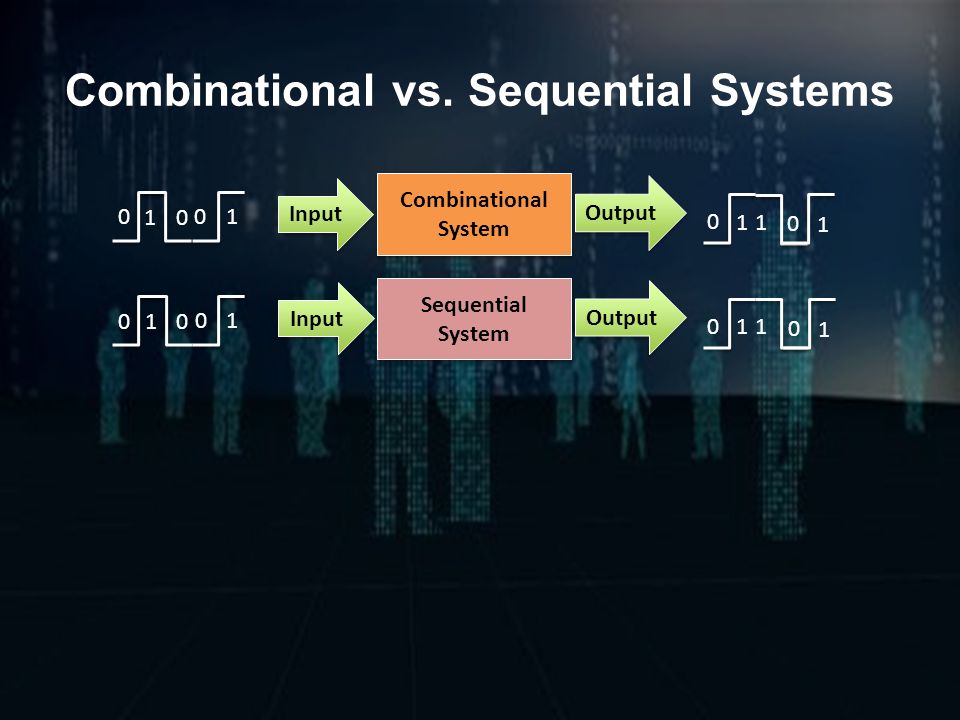 Combinational vs. Sequential Systems

0 1 0 0 1

Input

Combinational System

Output

0 1 1 0 1

0 1 0 0 1

Input

Sequential System

Output

0 1 1 0 1